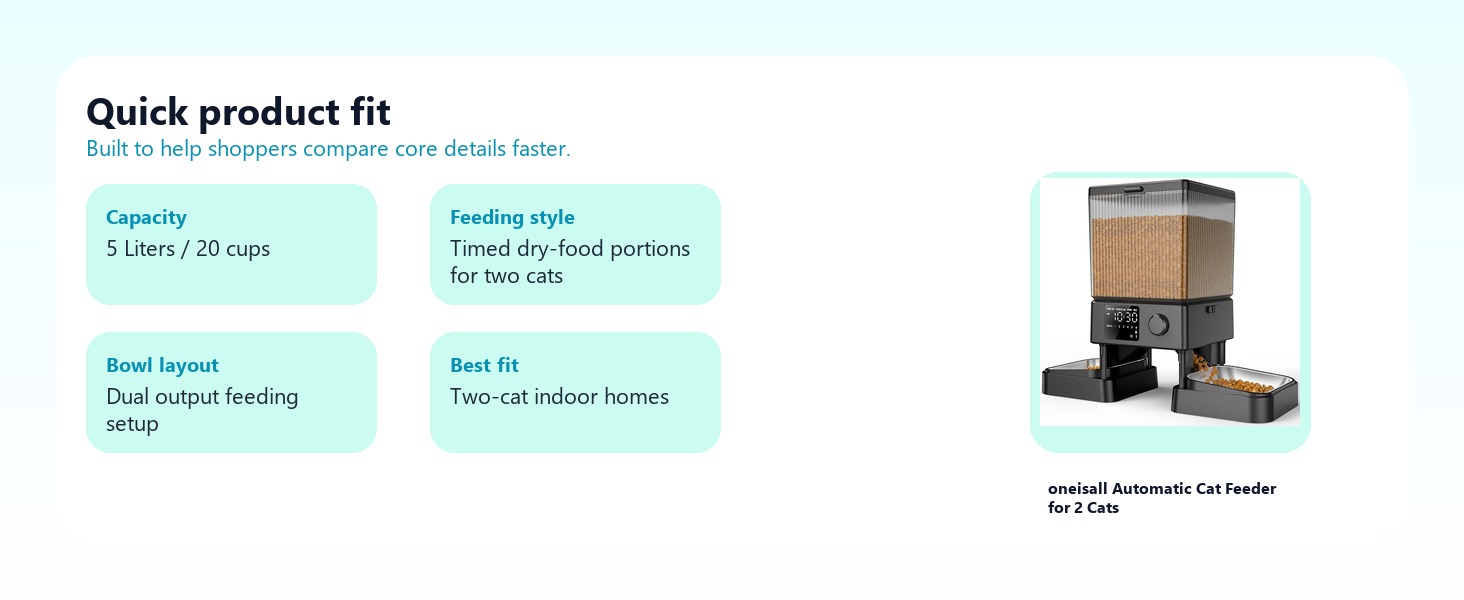 Quick product fit
Built to help shoppers compare core details faster.

Capacity
5 Liters / 20 cups

Feeding style
Timed dry-food portions for two cats

Bowl layout
Dual output feeding setup

Best fit
Two-cat indoor homes

10:30

oneisall Automatic Cat Feeder for 2 Cats